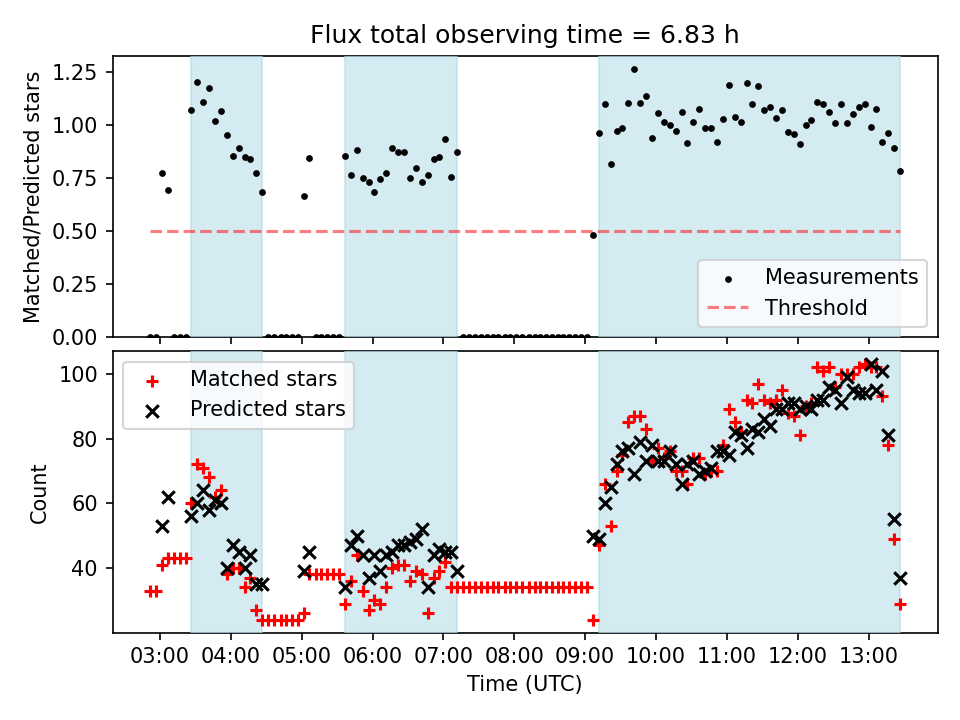 Flux total observing time = 6.83 h

Matched/Predicted stars

1.25
1.00
0.75
0.50
0.25
0.00

Measurements
Threshold

Matched stars
Predicted stars

Count

100
80
60
40

03:00 04:00 05:00 06:00 07:00 08:00 09:00 10:00 11:00 12:00 13:00

Time (UTC)